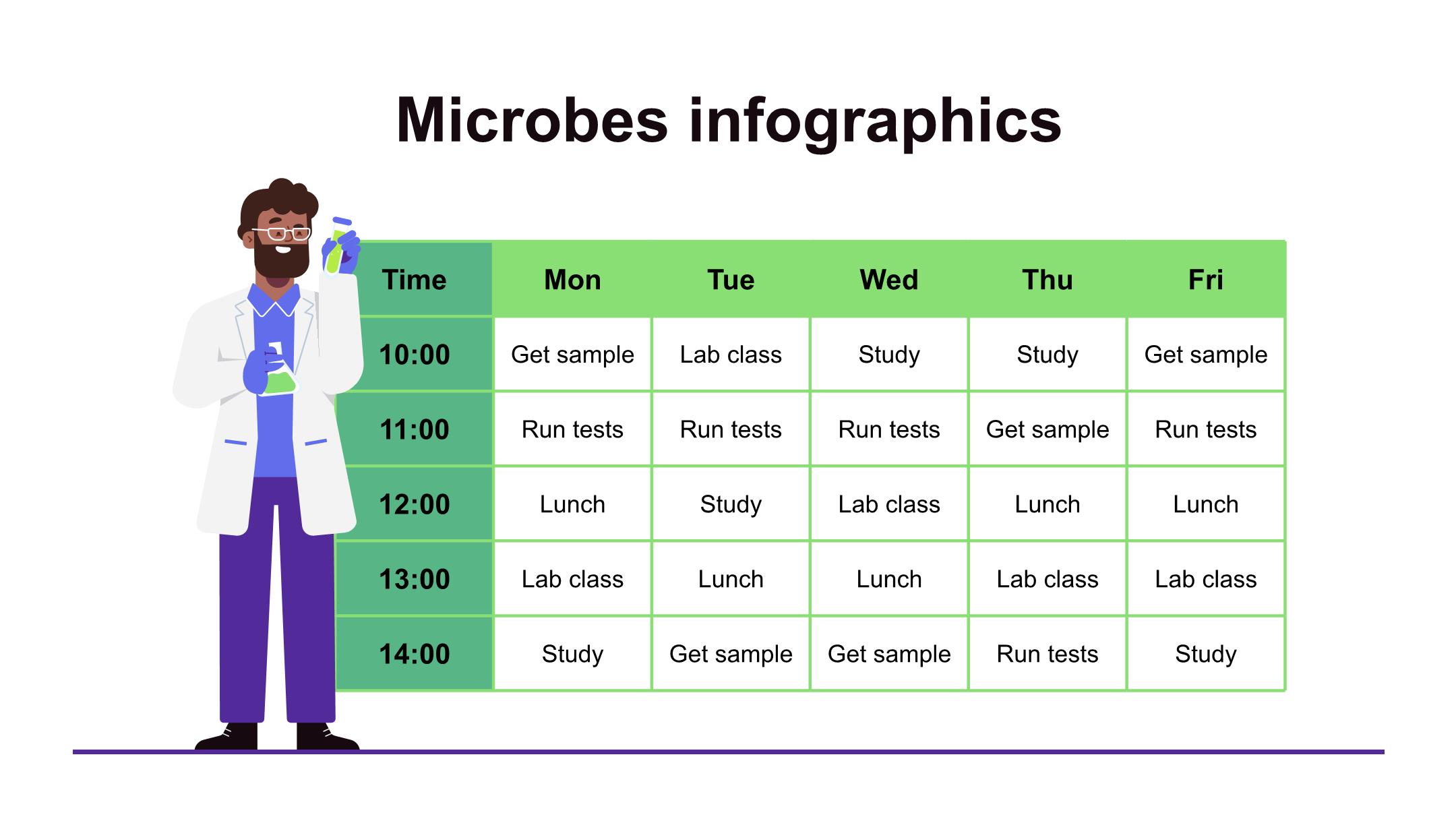 Microbes infographics

| Time | Mon | Tue | Wed | Thu | Fri |
|---|---|---|---|---|---|
| 10:00 | Get sample | Lab class | Study | Study | Get sample |
| 11:00 | Run tests | Run tests | Run tests | Get sample | Run tests |
| 12:00 | Lunch | Study | Lab class | Lunch | Lunch |
| 13:00 | Lab class | Lunch | Lunch | Lab class | Lab class |
| 14:00 | Study | Get sample | Get sample | Run tests | Study |